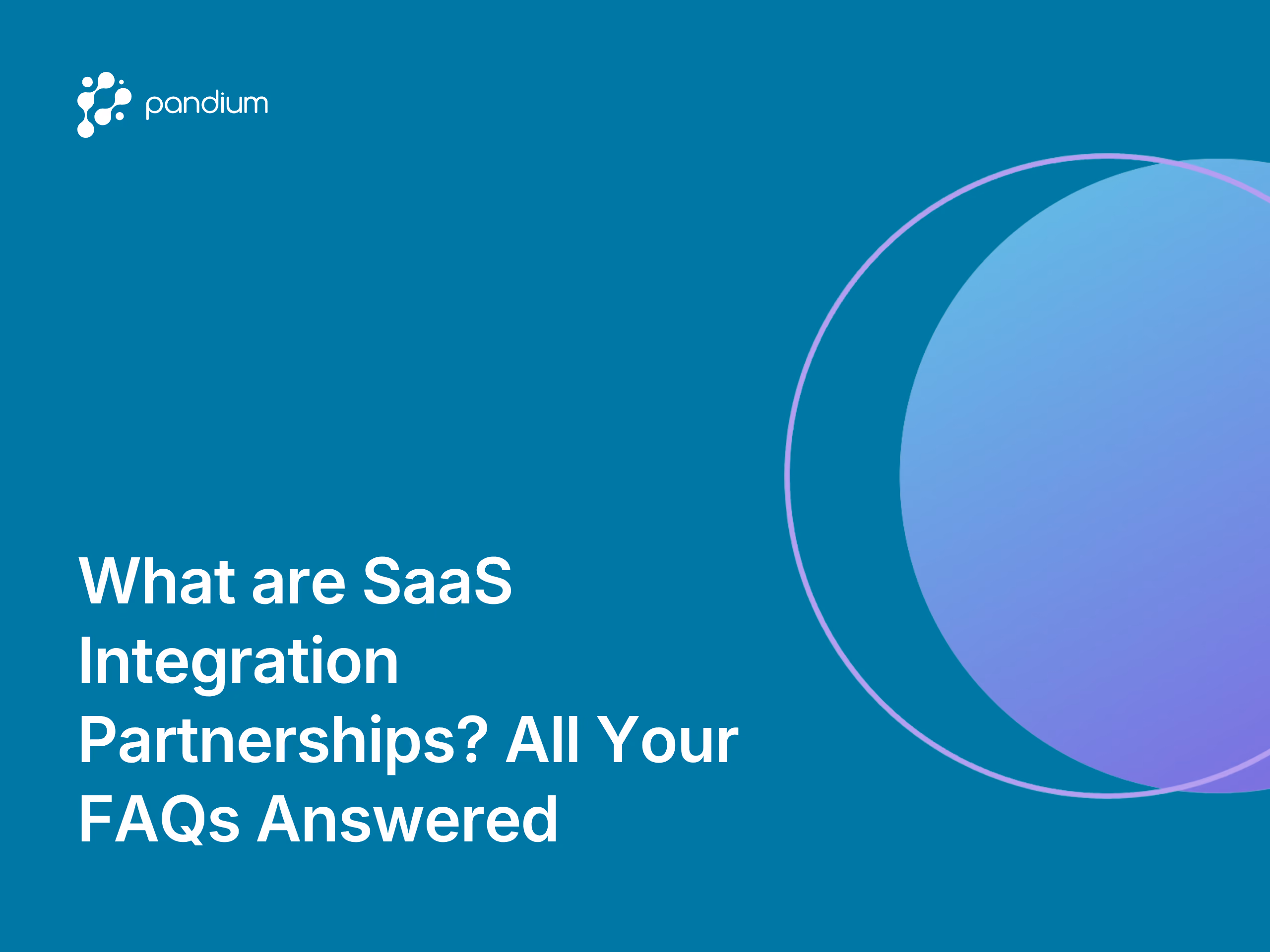 pandium

What are SaaS Integration Partnerships? All Your FAQs Answered